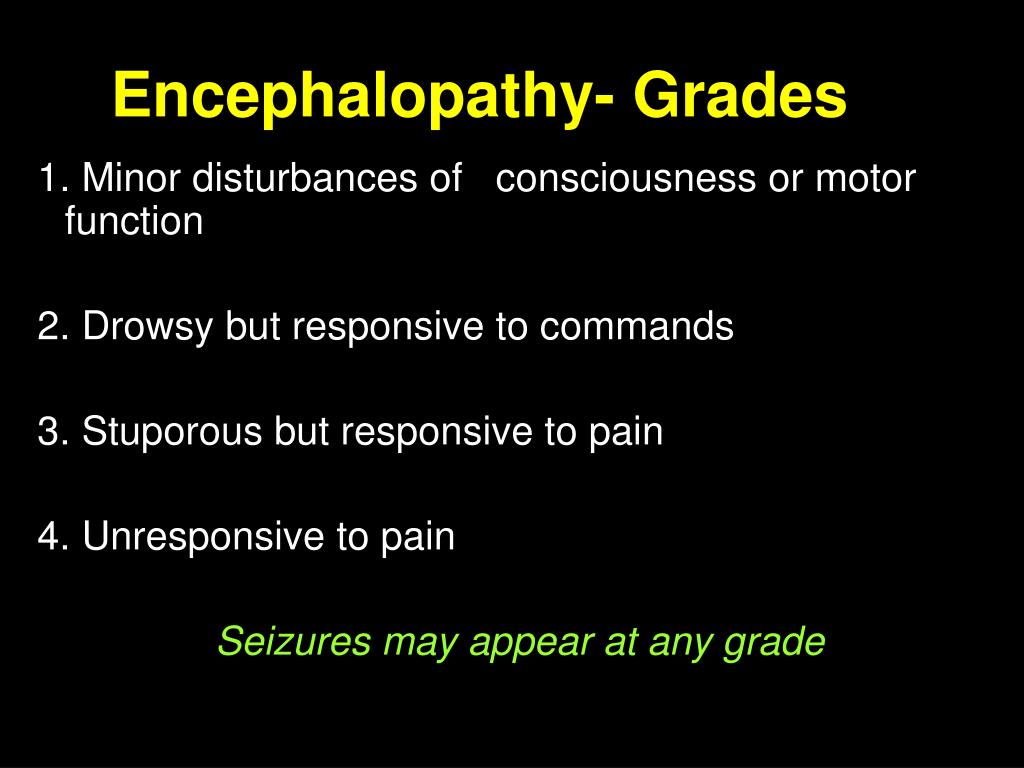 Encephalopathy- Grades

1. Minor disturbances of consciousness or motor function

2. Drowsy but responsive to commands

3. Stuporous but responsive to pain

4. Unresponsive to pain

Seizures may appear at any grade